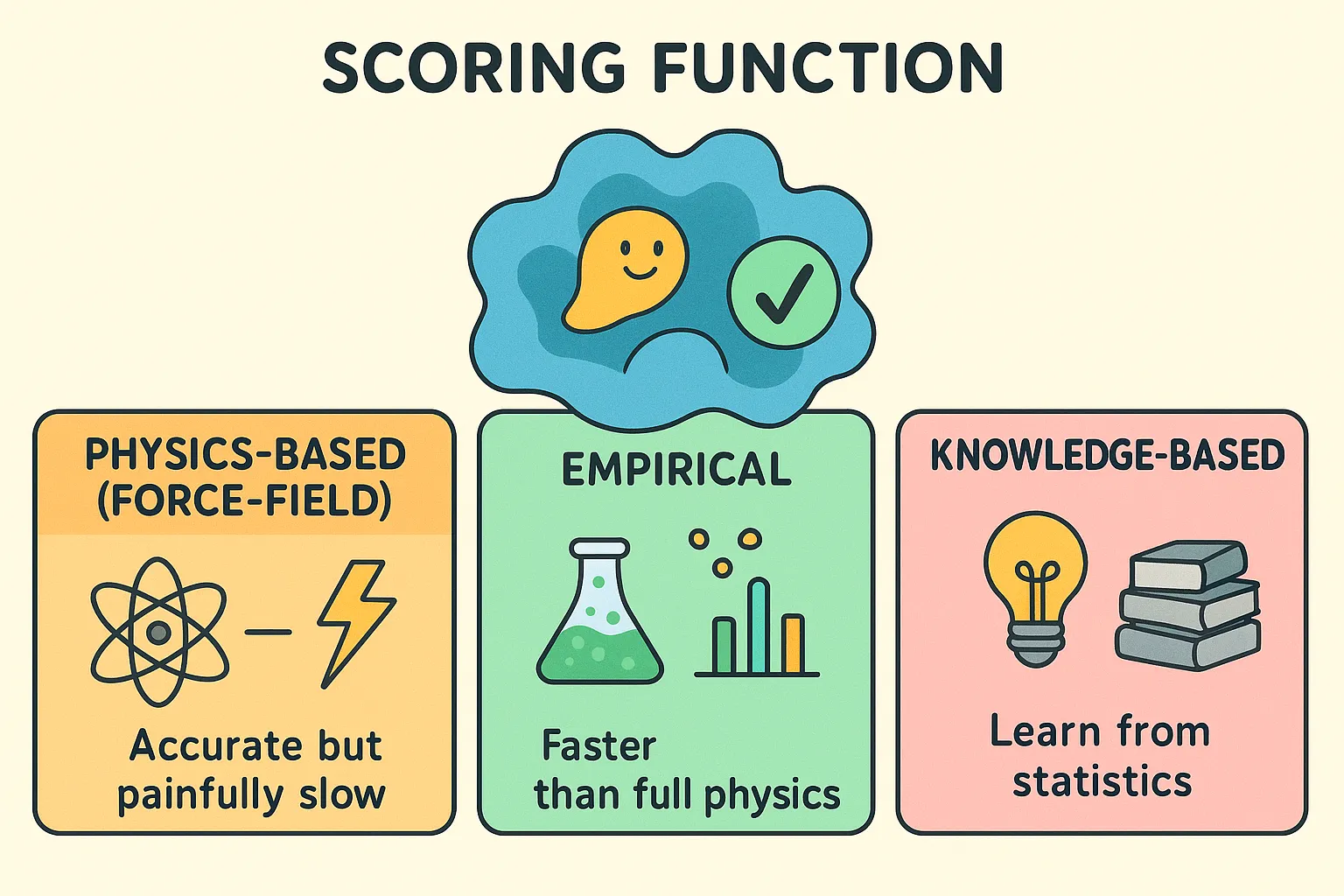 SCORING FUNCTION

PHYSICS-BASED (FORCE-FIELD)

Accurate but painfully slow

EMPIRICAL

Faster than full physics

KNOWLEDGE-BASED

Learn from statistics